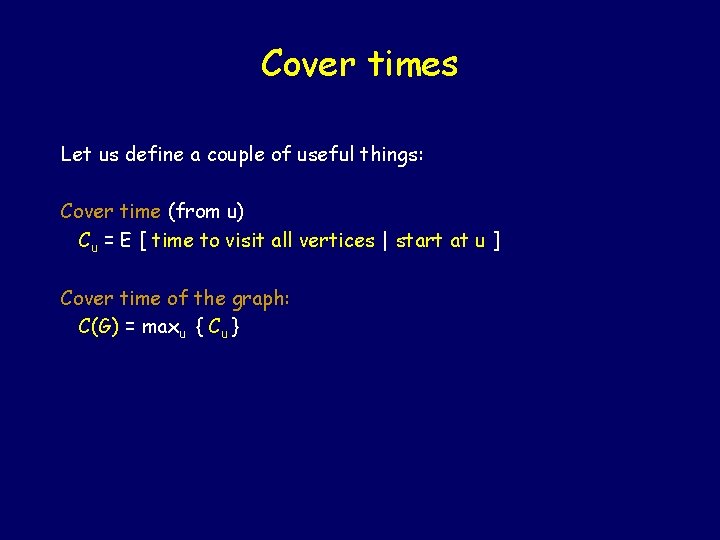 Cover times

Let us define a couple of useful things:

Cover time (from u)
$C_u$ = E [ time to visit all vertices | start at u ]

Cover time of the graph:
$C(G) = \max_u \{ C_u \}$